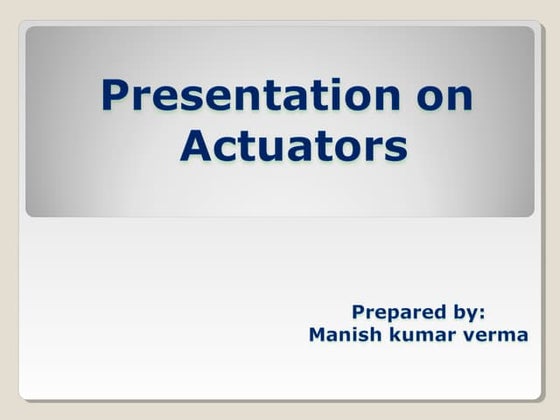 Presentation on Actuators

Prepared by:
Manish kumar verma